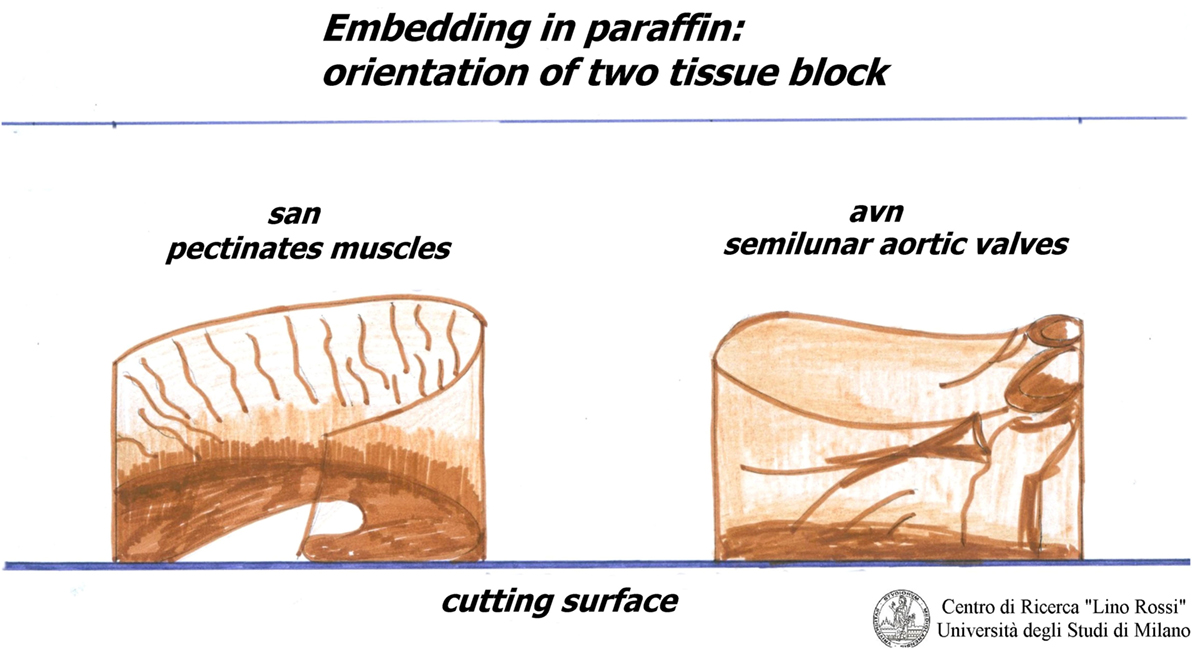 Embedding in paraffin:
orientation of two tissue block

san
pectinates muscles

avn
semilunar aortic valves

cutting surface

Centro di Ricerca "Lino Rossi"
Università degli Studi di Milano